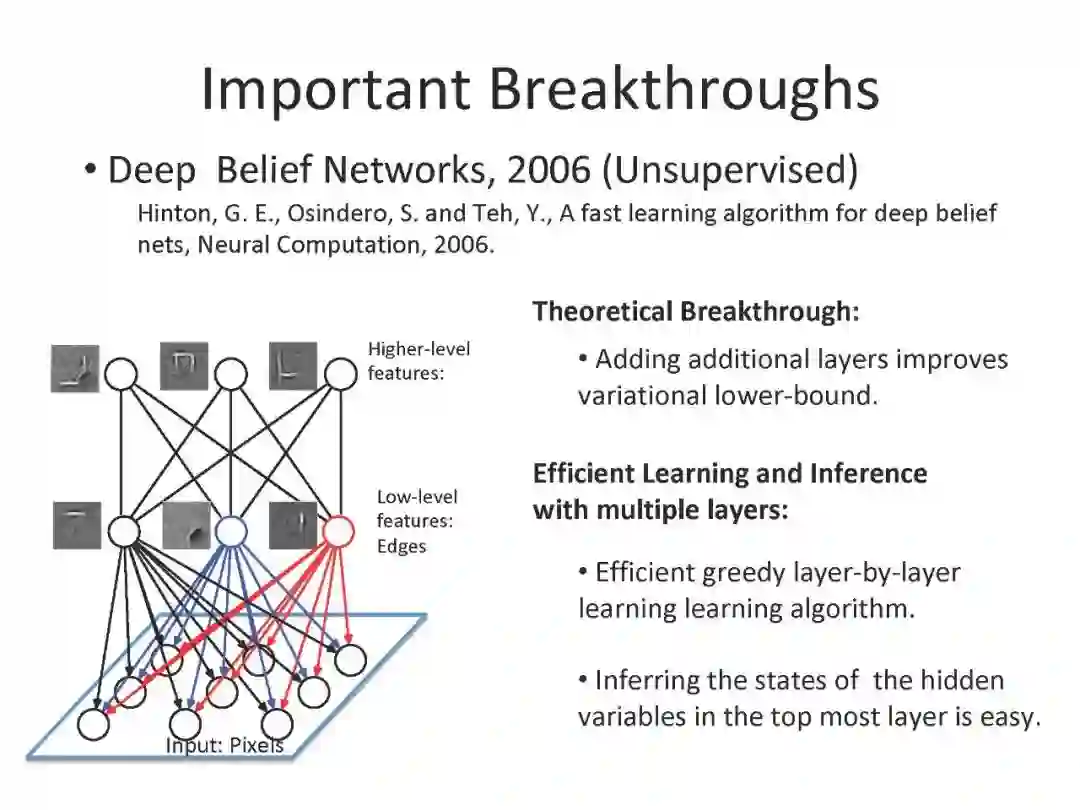 Important Breakthroughs

• Deep Belief Networks, 2006 (Unsupervised)

Hinton, G. E., Osindero, S. and Teh, Y., A fast learning algorithm for deep belief nets, Neural Computation, 2006.

Higher-level features:

Low-level features: Edges

Input: Pixels

Theoretical Breakthrough:

• Adding additional layers improves variational lower-bound.

Efficient Learning and Inference with multiple layers:

• Efficient greedy layer-by-layer learning learning algorithm.

• Inferring the states of the hidden variables in the top most layer is easy.